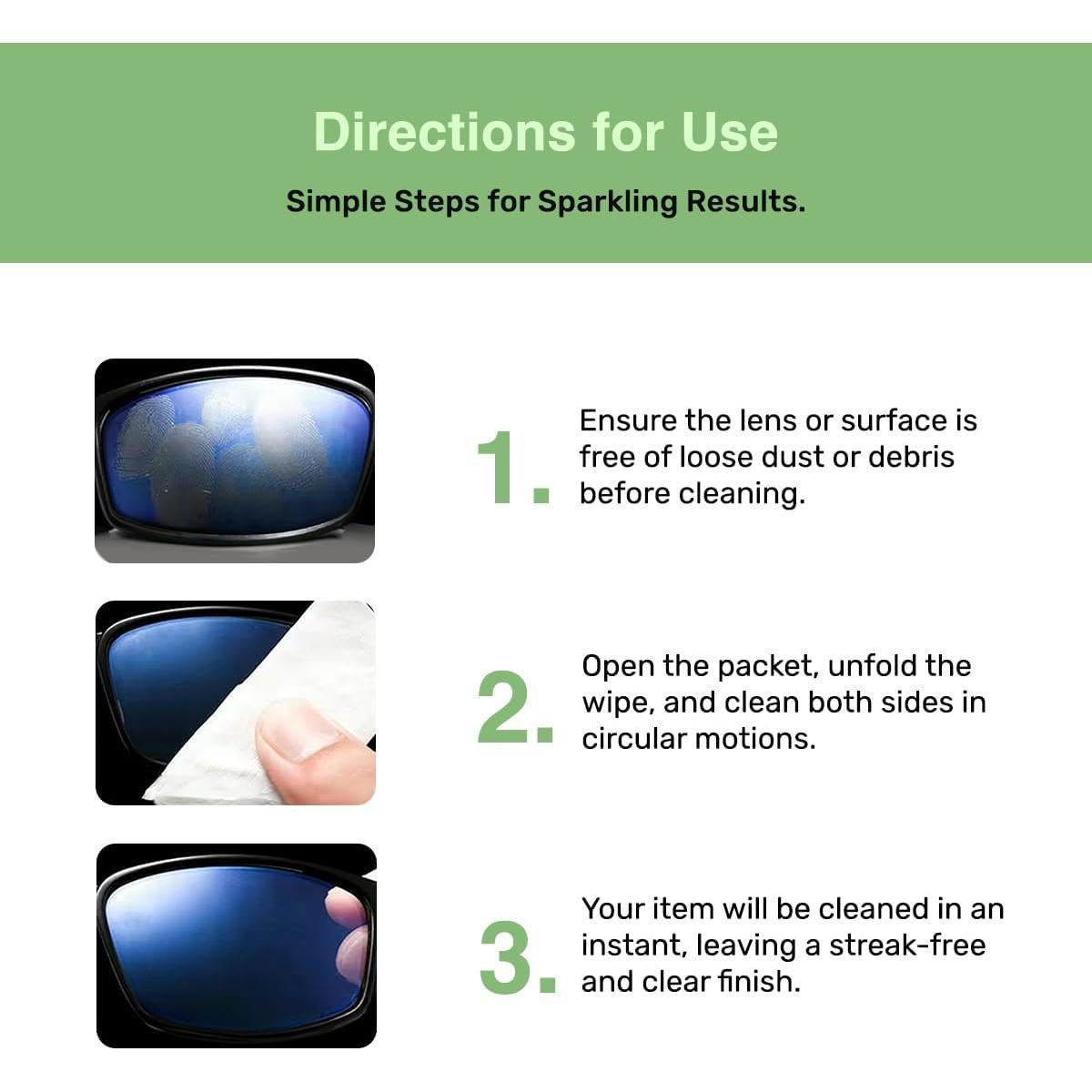 Directions for Use

Simple Steps for Sparkling Results.

1. Ensure the lens or surface is free of loose dust or debris before cleaning.

2. Open the packet, unfold the wipe, and clean both sides in circular motions.

3. Your item will be cleaned in an instant, leaving a streak-free and clear finish.